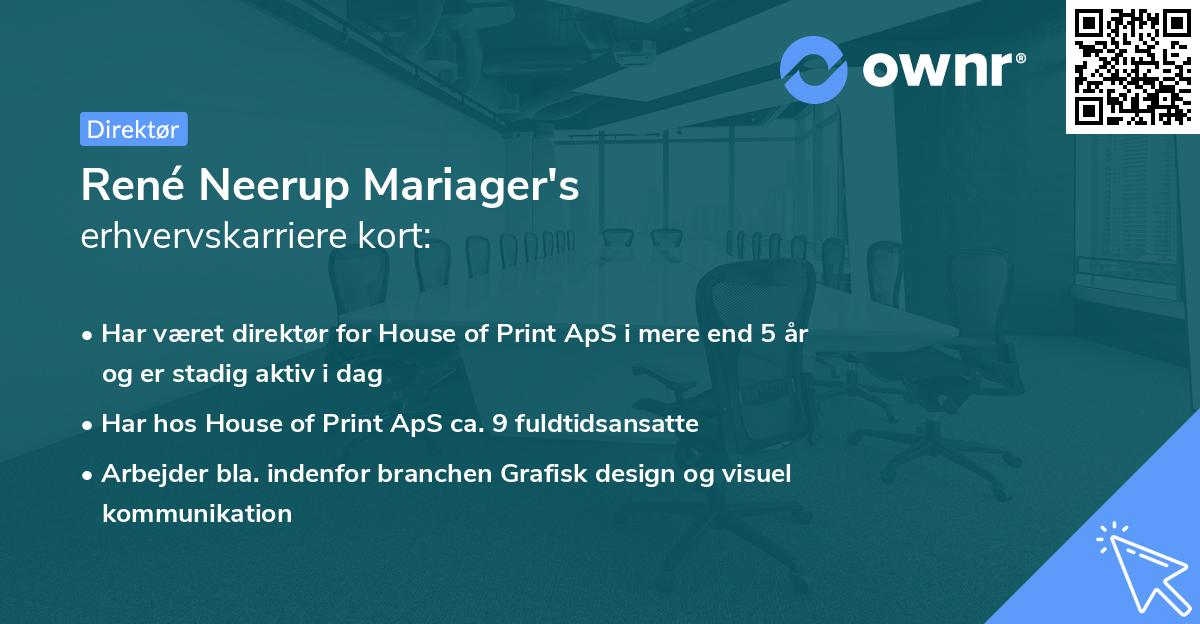 ownr®

Direktør

René Neerup Mariager's
erhvervskarriere kort:

• Har været direktør for House of Print ApS i mere end 5 år og er stadig aktiv i dag

• Har hos House of Print ApS ca. 9 fuldtidsansatte

• Arbejder bla. indenfor branchen Grafisk design og visuel kommunikation